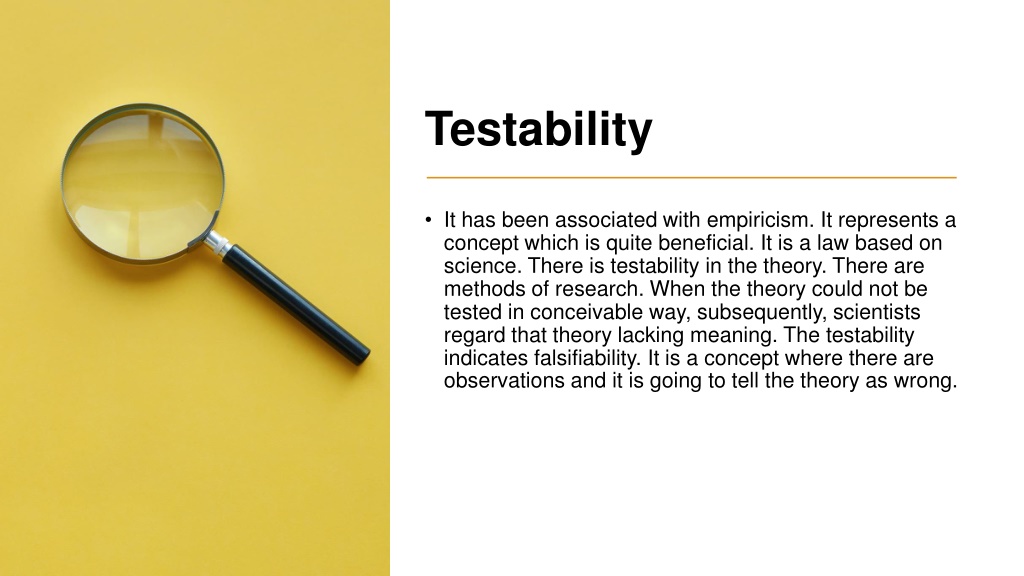 Testability

• It has been associated with empiricism. It represents a concept which is quite beneficial. It is a law based on science. There is testability in the theory. There are methods of research. When the theory could not be tested in conceivable way, subsequently, scientists regard that theory lacking meaning. The testability indicates falsifiability. It is a concept where there are observations and it is going to tell the theory as wrong.